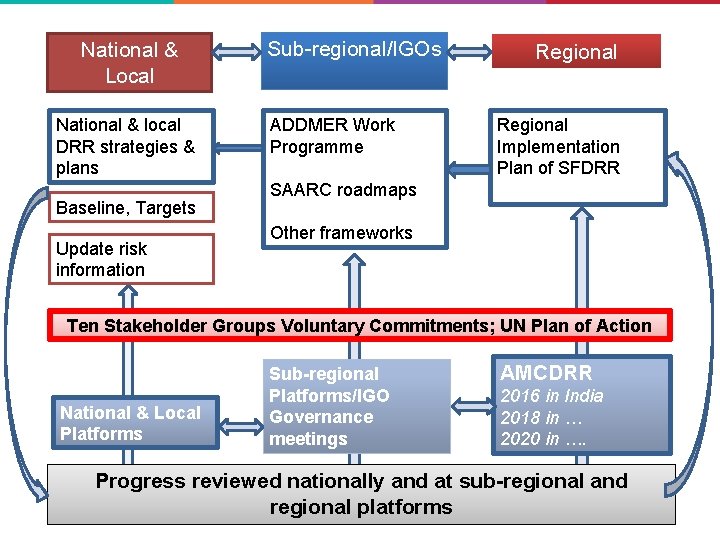 National & Local

Sub-regional/IGOs

Regional

National & local DRR strategies & plans

Baseline, Targets

Update risk information

ADDMER Work Programme

SAARC roadmaps

Other frameworks

Regional Implementation Plan of SFDRR

Ten Stakeholder Groups Voluntary Commitments; UN Plan of Action

National & Local Platforms

Sub-regional Platforms/IGO Governance meetings

AMCDRR
2016 in India
2018 in …
2020 in ….

Progress reviewed nationally and at sub-regional and regional platforms